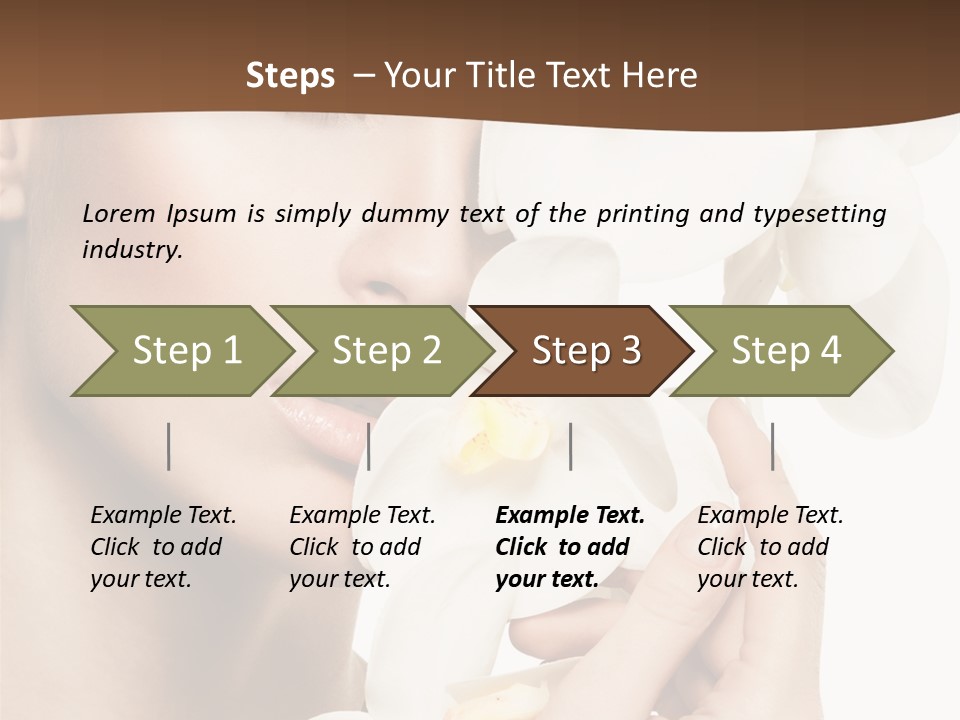 Steps – Your Title Text Here

Lorem Ipsum is simply dummy text of the printing and typesetting industry.

Step 1

Step 2

Step 3

Step 4

Example Text. Click to add your text.

Example Text. Click to add your text.

Example Text. Click to add your text.

Example Text. Click to add your text.